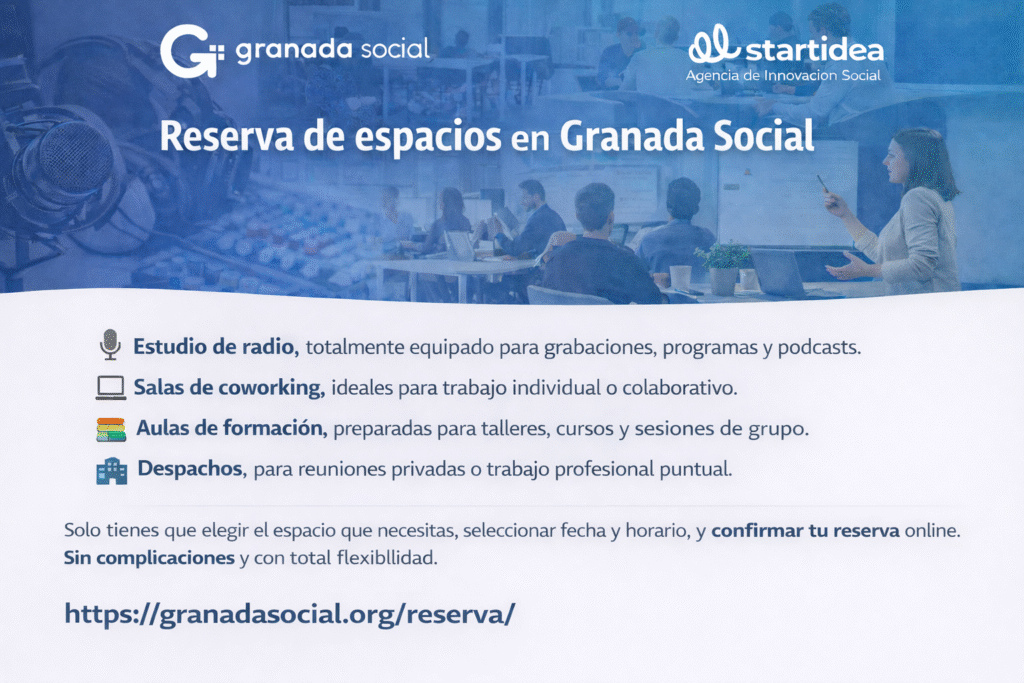 granada social

startidea
Agencia de Innovacion Social

Reserva de espacios en Granada Social

Estudio de radio, totalmente equipado para grabaciones, programas y podcasts.

Salas de coworking, ideales para trabajo individual o colaborativo.

Aulas de formación, preparadas para talleres, cursos y sesiones de grupo.

Despachos, para reuniones privadas o trabajo profesional puntual.

Solo tienes que elegir el espacio que necesitas, seleccionar fecha y horario, y confirmar tu reserva online. Sin complicaciones y con total flexibllidad.

https://granadasocial.org/reserva/